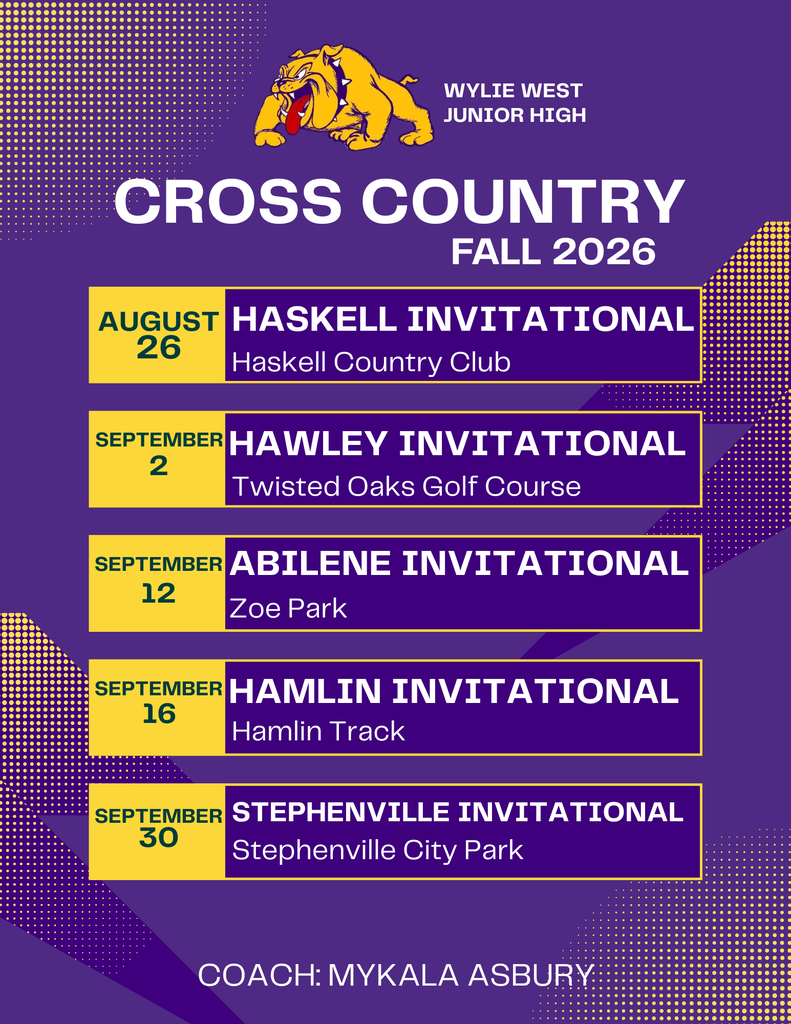 WYLIE WEST
JUNIOR HIGH

CROSS COUNTRY
FALL 2026

AUGUST
26
HASKELL INVITATIONAL
Haskell Country Club

SEPTEMBER
2
HAWLEY INVITATIONAL
Twisted Oaks Golf Course

SEPTEMBER
12
ABILENE INVITATIONAL
Zoe Park

SEPTEMBER
16
HAMLIN INVITATIONAL
Hamlin Track

SEPTEMBER
30
STEPHENVILLE INVITATIONAL
Stephenville City Park

COACH: MYKALA ASBURY